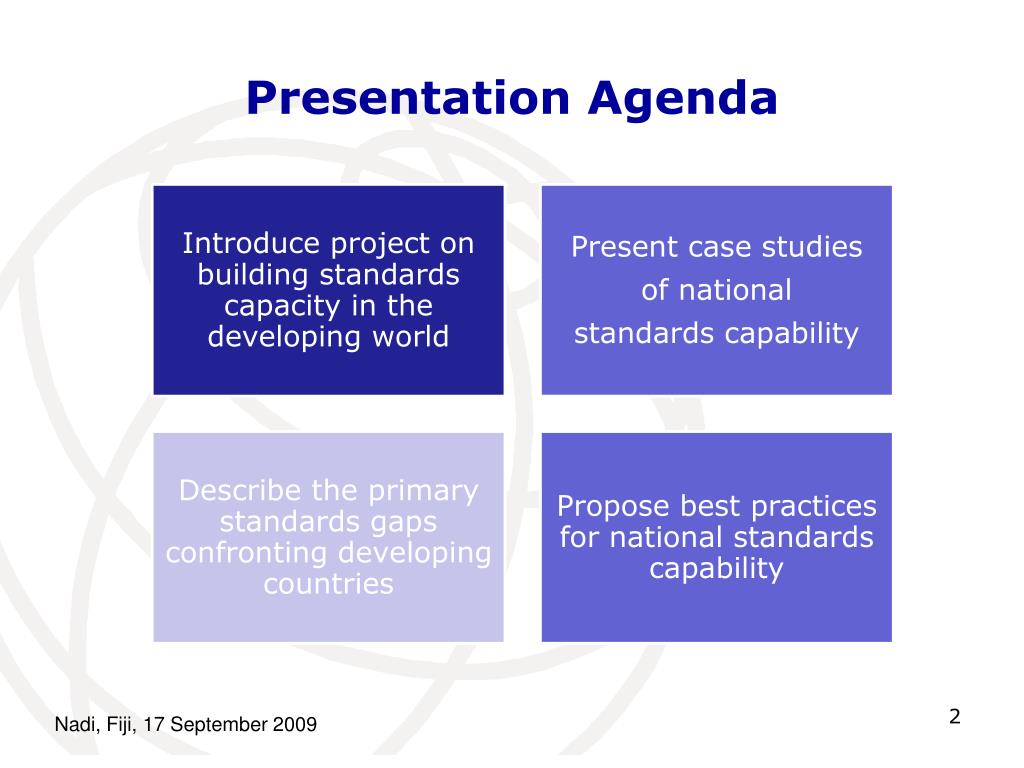 Presentation Agenda

Introduce project on building standards capacity in the developing world

Present case studies of national standards capability

Describe the primary standards gaps confronting developing countries

Propose best practices for national standards capability

Nadi, Fiji, 17 September 2009

2